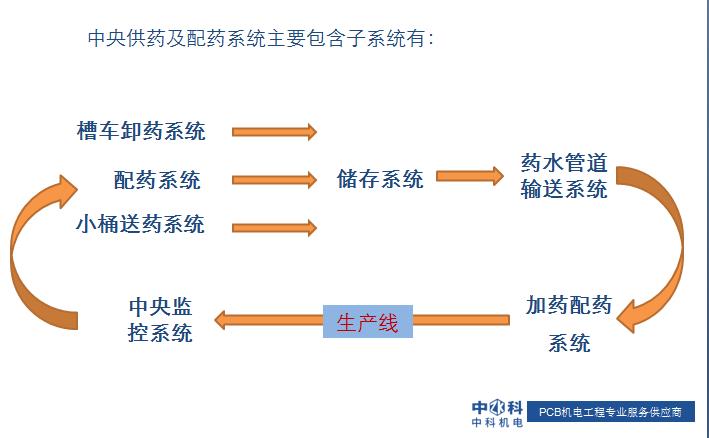 中央供药及配药系统主要包含子系统有：

槽车卸药系统

配药系统

小桶送药系统

储存系统

药水管道输送系统

加药配药系统

生产线

中央监控系统

中科 中科机电

PCB机电工程专业服务供应商